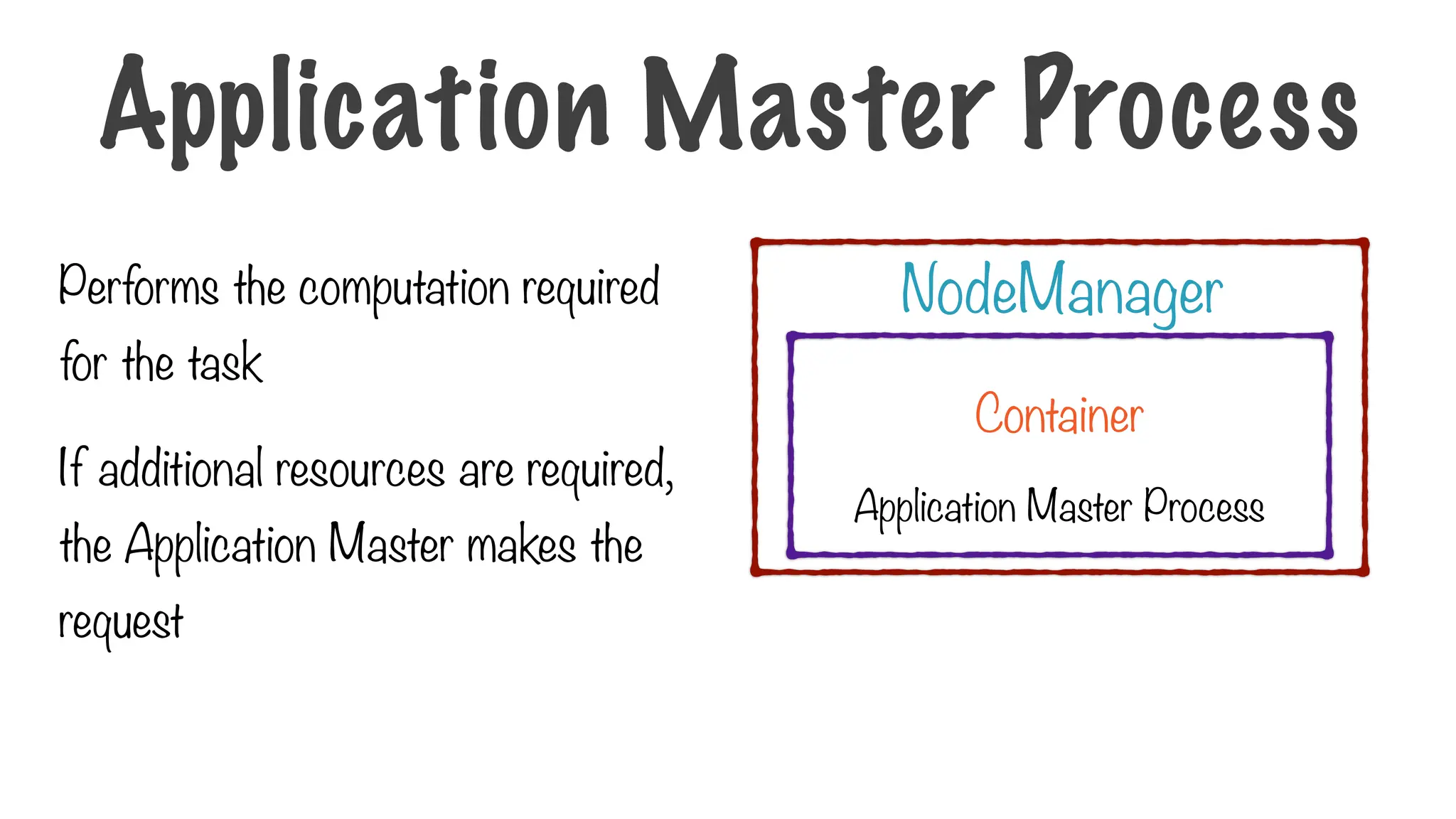 Application Master Process

Performs the computation required for the task

If additional resources are required, the Application Master makes the request

NodeManager

Container

Application Master Process